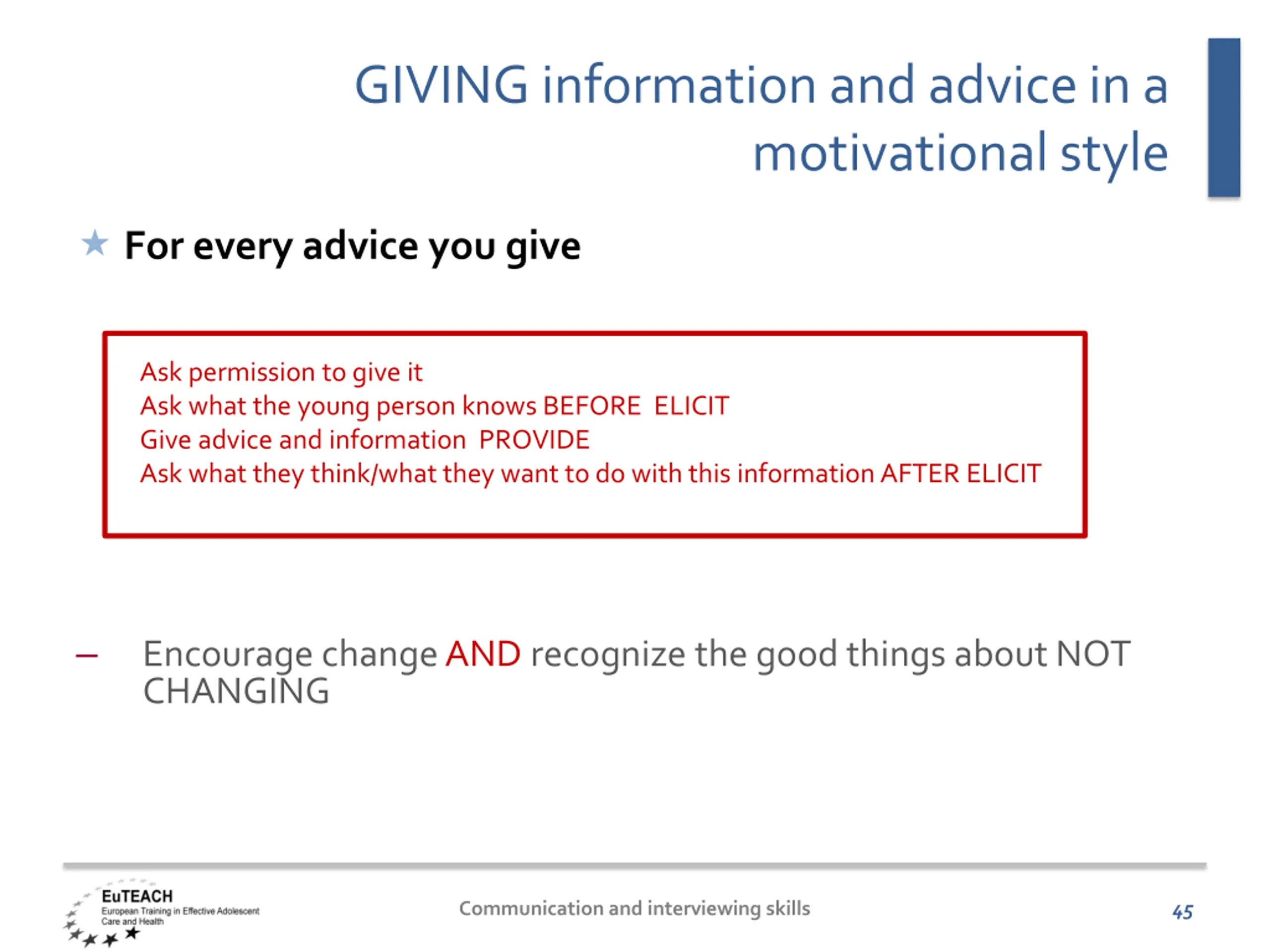 GIVING information and advice in a motivational style

For every advice you give

Ask permission to give it
Ask what the young person knows BEFORE ELICIT
Give advice and information PROVIDE
Ask what they think/what they want to do with this information AFTER ELICIT

– Encourage change AND recognize the good things about NOT CHANGING

EuTEACH
European Training in Effective Adolescent Care and Health

Communication and interviewing skills

45